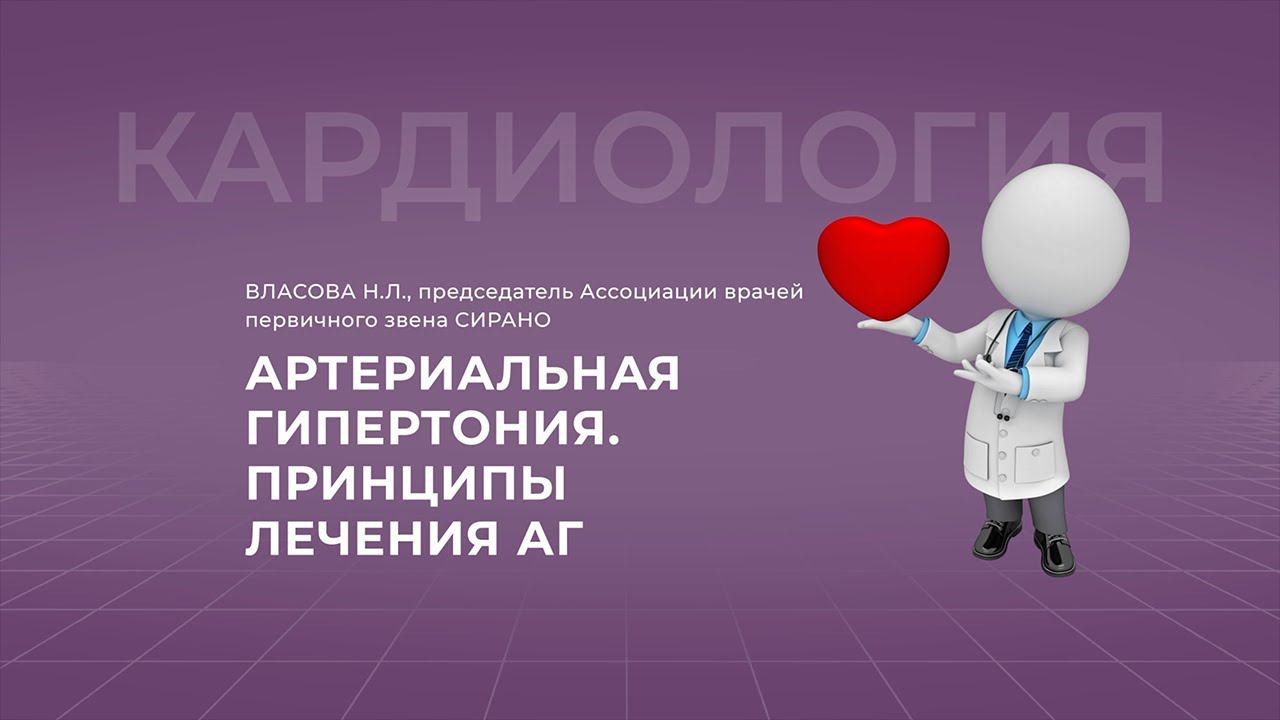 КАРДИОЛОГИЯ

ВЛАСОВА Н.Л., председатель Ассоциации врачей первичного звена СИРАНО

АРТЕРИАЛЬНАЯ ГИПЕРТОНИЯ. ПРИНЦИПЫ ЛЕЧЕНИЯ АГ